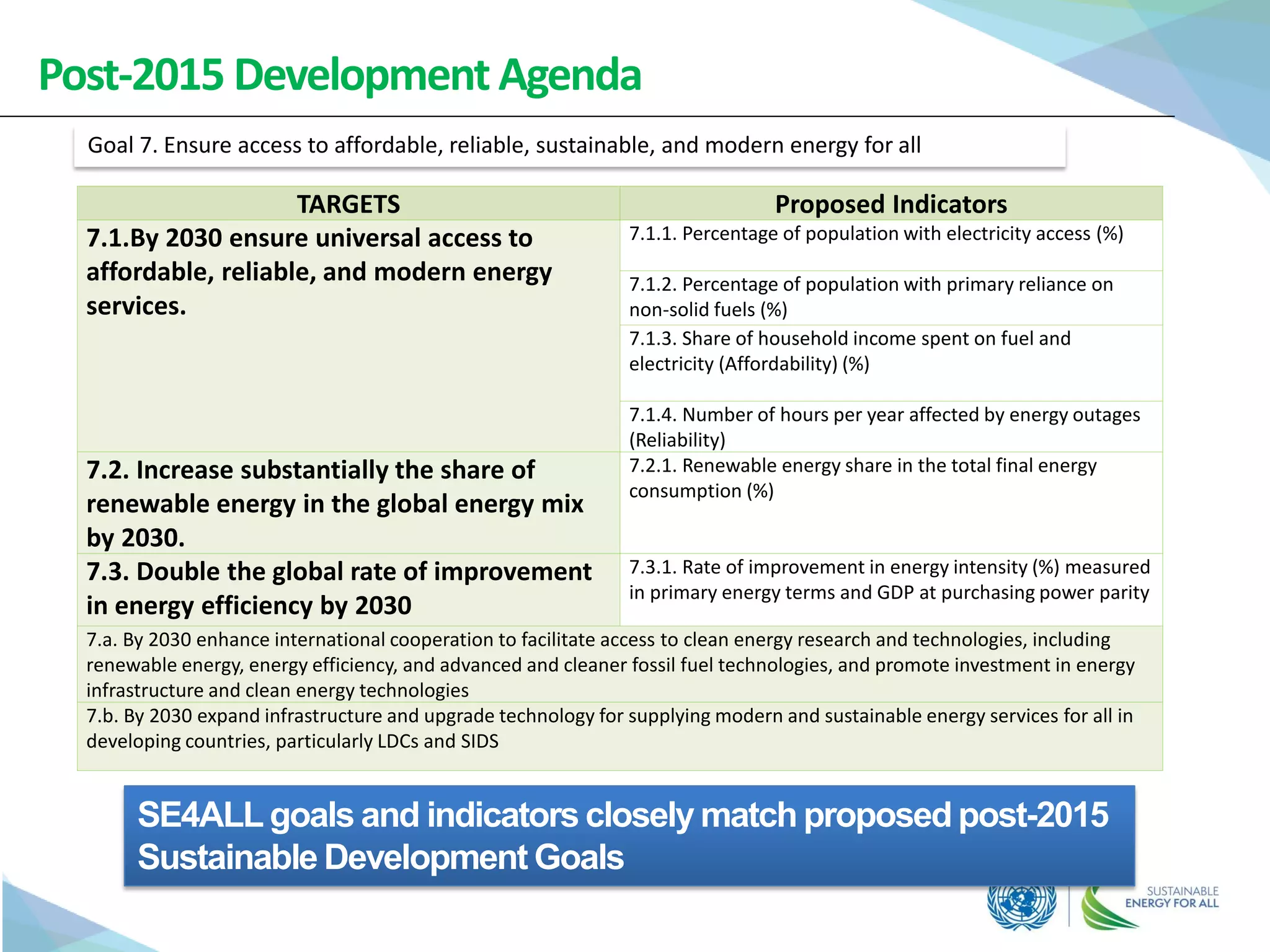 Post-2015 Development Agenda

Goal 7. Ensure access to affordable, reliable, sustainable, and modern energy for all

| TARGETS | Proposed Indicators |
|---|---|
| 7.1.By 2030 ensure universal access to affordable, reliable, and modern energy services. | 7.1.1. Percentage of population with electricity access (%) |
| | 7.1.2. Percentage of population with primary reliance on non-solid fuels (%) |
| | 7.1.3. Share of household income spent on fuel and electricity (Affordability) (%) |
| | 7.1.4. Number of hours per year affected by energy outages (Reliability) |
| 7.2. Increase substantially the share of renewable energy in the global energy mix by 2030. | 7.2.1. Renewable energy share in the total final energy consumption (%) |
| 7.3. Double the global rate of improvement in energy efficiency by 2030 | 7.3.1. Rate of improvement in energy intensity (%) measured in primary energy terms and GDP at purchasing power parity |
| 7.a. By 2030 enhance international cooperation to facilitate access to clean energy research and technologies, including renewable energy, energy efficiency, and advanced and cleaner fossil fuel technologies, and promote investment in energy infrastructure and clean energy technologies | |
| 7.b. By 2030 expand infrastructure and upgrade technology for supplying modern and sustainable energy services for all in developing countries, particularly LDCs and SIDS | |

SE4ALL goals and indicators closely match proposed post-2015 Sustainable Development Goals

SUSTAINABLE ENERGY FOR ALL